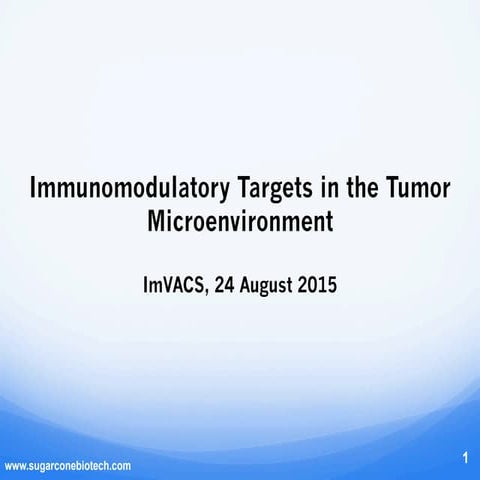 Immunomodulatory Targets in the Tumor Microenvironment

ImVACS, 24 August 2015

www.sugarconebiotech.com

1